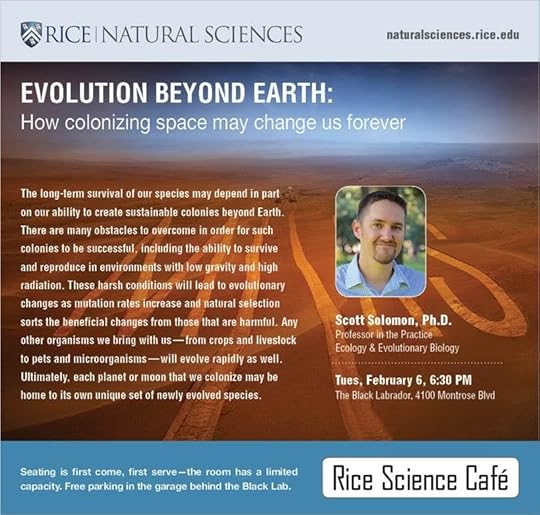 RICE | NATURAL SCIENCES

naturalsciences.rice.edu

EVOLUTION BEYOND EARTH:
How colonizing space may change us forever

The long-term survival of our species may depend in part on our ability to create sustainable colonies beyond Earth. There are many obstacles to overcome in order for such colonies to be successful, including the ability to survive and reproduce in environments with low gravity and high radiation. These harsh conditions will lead to evolutionary changes as mutation rates increase and natural selection sorts the beneficial changes from those that are harmful. Any other organisms we bring with us—from crops and livestock to pets and microorganisms—will evolve rapidly as well. Ultimately, each planet or moon that we colonize may be home to its own unique set of newly evolved species.

Scott Solomon, Ph.D.
Professor in the Practice
Ecology & Evolutionary Biology

Tues, February 6, 6:30 PM
The Black Labrador, 4100 Montrose Blvd

Seating is first come, first serve—the room has a limited capacity. Free parking in the garage behind the Black Lab.

Rice Science Café